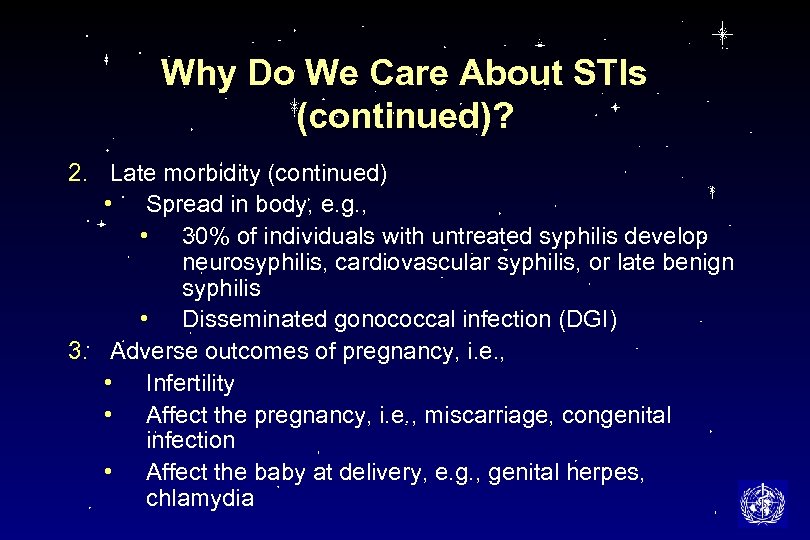 Why Do We Care About STIs (continued)?

2. Late morbidity (continued)
• Spread in body; e.g.,
• 30% of individuals with untreated syphilis develop neurosyphilis, cardiovascular syphilis, or late benign syphilis
• Disseminated gonococcal infection (DGI)

3. Adverse outcomes of pregnancy, i.e.,
• Infertility
• Affect the pregnancy, i.e., miscarriage, congenital infection
• Affect the baby at delivery, e.g., genital herpes, chlamydia